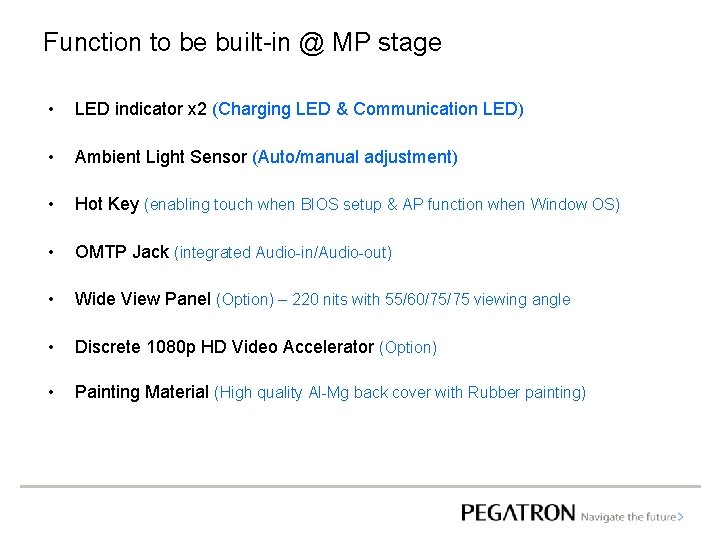 Function to be built-in @ MP stage

• LED indicator x2 (Charging LED & Communication LED)

• Ambient Light Sensor (Auto/manual adjustment)

• Hot Key (enabling touch when BIOS setup & AP function when Window OS)

• OMTP Jack (integrated Audio-in/Audio-out)

• Wide View Panel (Option) – 220 nits with 55/60/75/75 viewing angle

• Discrete 1080p HD Video Accelerator (Option)

• Painting Material (High quality Al-Mg back cover with Rubber painting)

PEGATRON Navigate the future>